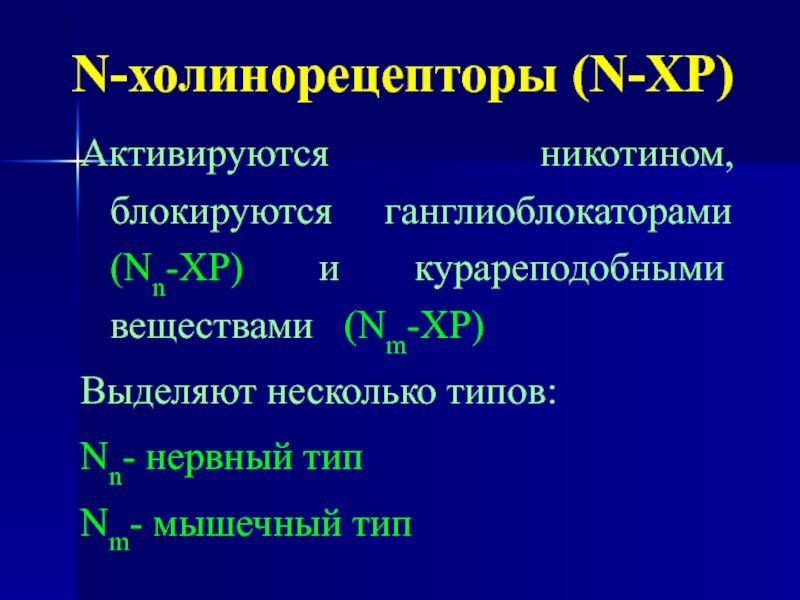 N-холинорецепторы (N-ХР)

Активируются никотином, блокируются ганглиоблокаторами ($N_n$-ХР) и курареподобными веществами ($N_m$-ХР)

Выделяют несколько типов:

$N_n$- нервный тип

$N_m$- мышечный тип